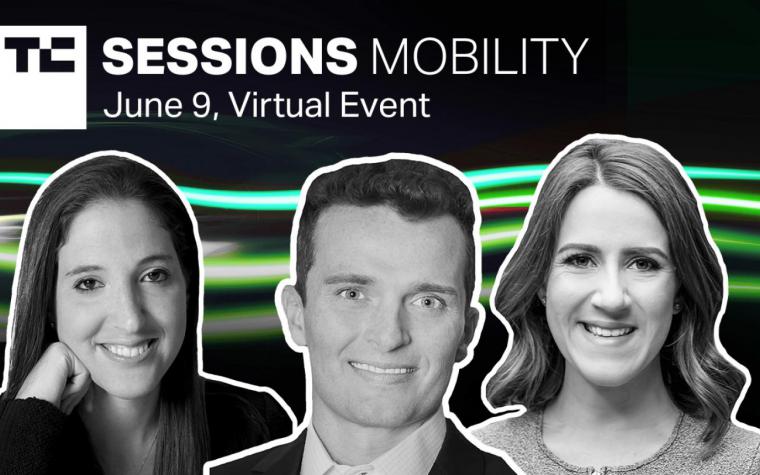 TC SESSIONS MOBILITY
June 9, Virtual Event